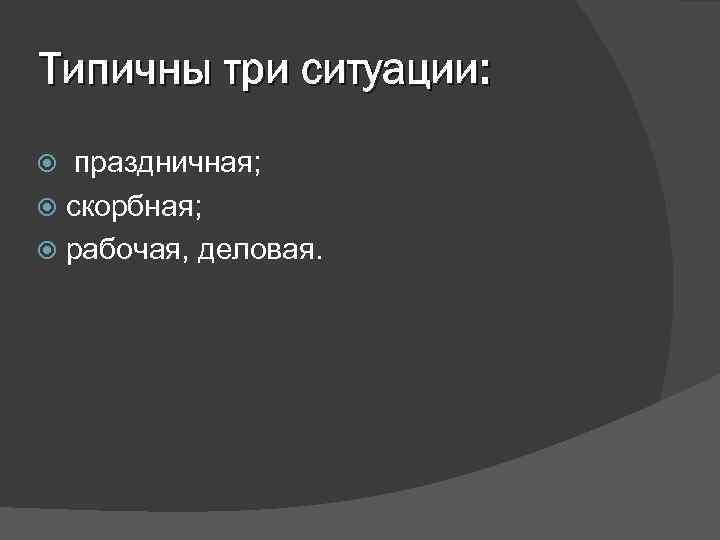 Типичны три ситуации:

праздничная;
скорбная;
рабочая, деловая.